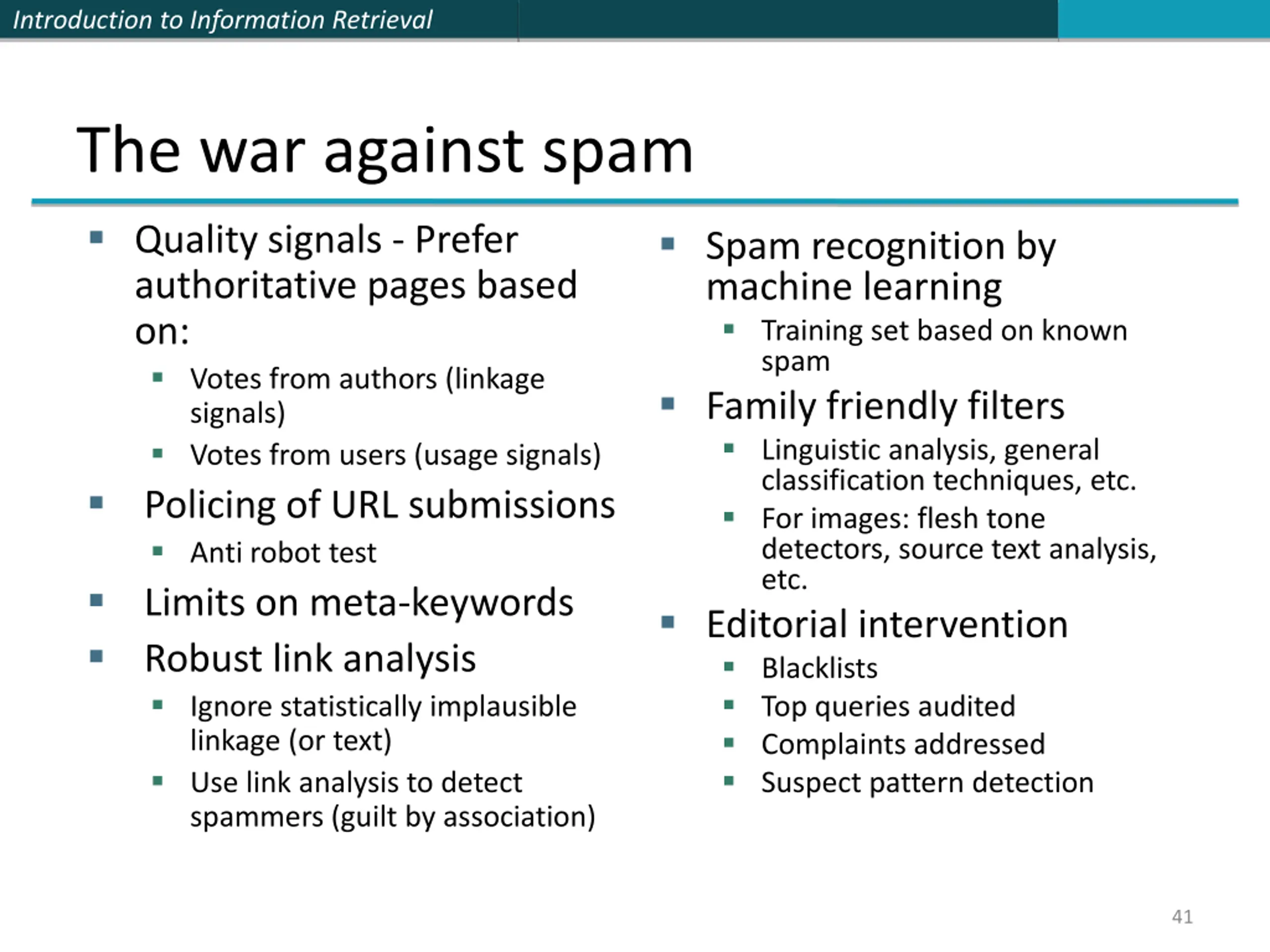 Introduction to Information Retrieval

The war against spam

- Quality signals - Prefer authoritative pages based on:
  - Votes from authors (linkage signals)
  - Votes from users (usage signals)
- Policing of URL submissions
  - Anti robot test
- Limits on meta-keywords
- Robust link analysis
  - Ignore statistically implausible linkage (or text)
  - Use link analysis to detect spammers (guilt by association)

- Spam recognition by machine learning
  - Training set based on known spam
- Family friendly filters
  - Linguistic analysis, general classification techniques, etc.
  - For images: flesh tone detectors, source text analysis, etc.
- Editorial intervention
  - Blacklists
  - Top queries audited
  - Complaints addressed
  - Suspect pattern detection

41